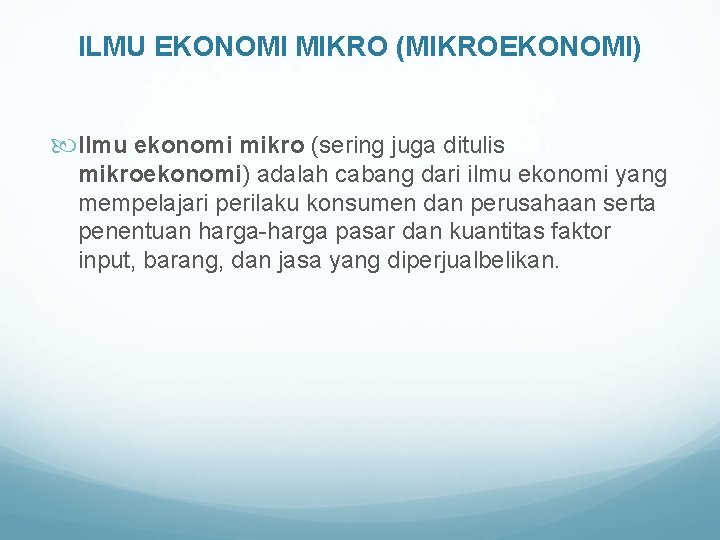 ILMU EKONOMI MIKRO (MIKROEKONOMI)

Ilmu ekonomi mikro (sering juga ditulis mikroekonomi) adalah cabang dari ilmu ekonomi yang mempelajari perilaku konsumen dan perusahaan serta penentuan harga-harga pasar dan kuantitas faktor input, barang, dan jasa yang diperjualbelikan.